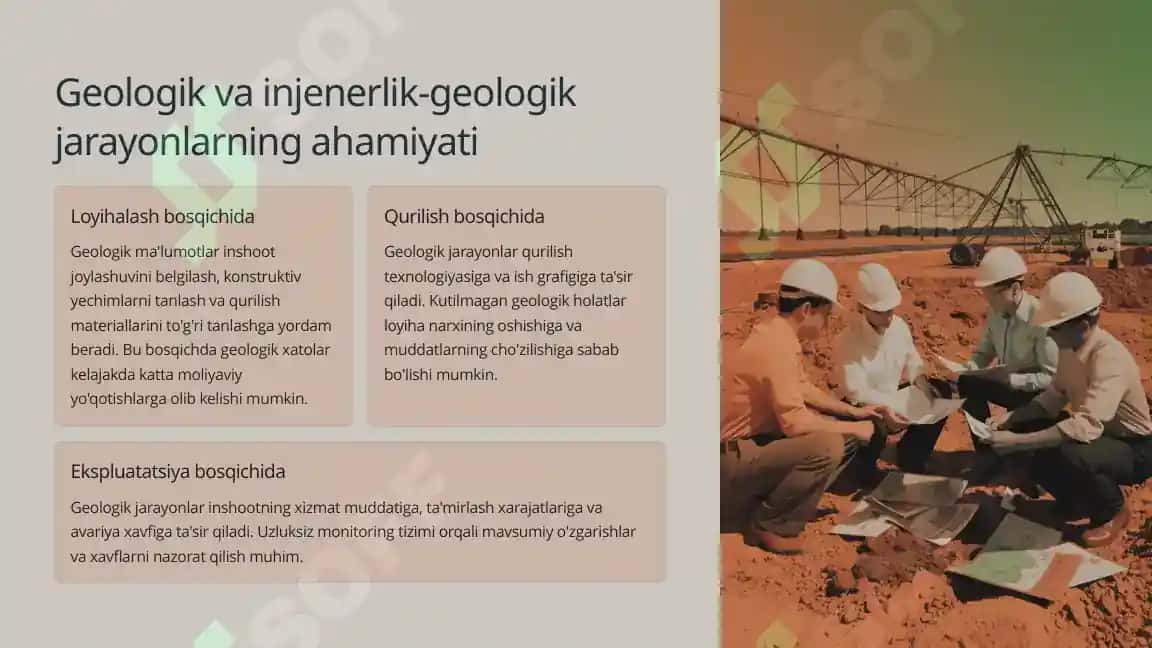 Geologik va injenerlik-geologik jarayonlarning ahamiyati

Loyihalash bosqichida

Geologik ma'lumotlar inshoot joylashuvini belgilash, konstruktiv yechimlarni tanlash va qurilish materiallarini to'g'ri tanlashga yordam beradi. Bu bosqichda geologik xatolar kelajakda katta moliyaviy yo'qotishlarga olib kelishi mumkin.

Qurilish bosqichida

Geologik jarayonlar qurilish texnologiyasiga va ish grafigiga ta'sir qiladi. Kutilmagan geologik holatlar loyiha narxining oshishiga va muddatlarning cho'zilishiga sabab bo'lishi mumkin.

Ekspluatatsiya bosqichida

Geologik jarayonlar inshootning xizmat muddatiga, ta'mirlash xarajatlariga va avariya xavfiga ta'sir qiladi. Uzluksiz monitoring tizimi orqali mavsumiy o'zgarishlar va xavflarni nazorat qilish muhim.